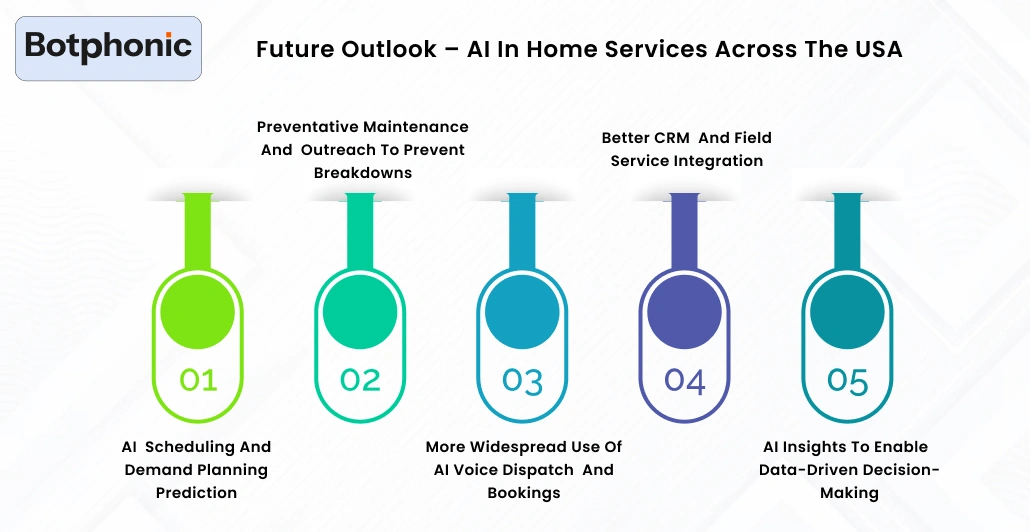 Botphonic

Future Outlook – AI In Home Services Across The USA

Preventative Maintenance And Outreach To Prevent Breakdowns

Better CRM And Field Service Integration

01

02

03

04

05

AI Scheduling And Demand Planning Prediction

More Widespread Use Of AI Voice Dispatch And Bookings

AI Insights To Enable Data-Driven Decision-Making